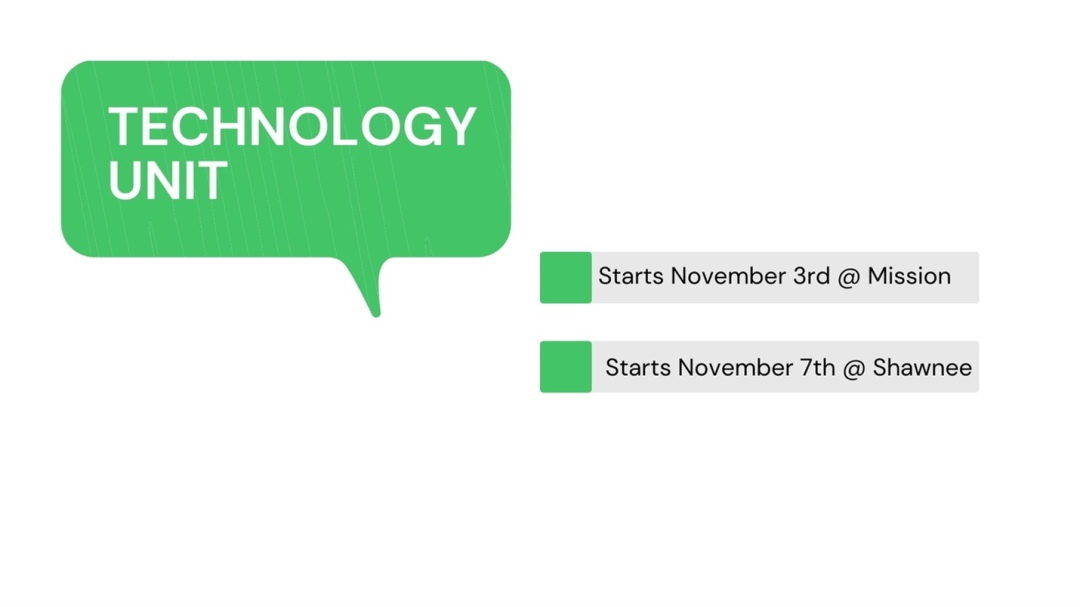 TECHNOLOGY UNIT

Starts November 3rd @ Mission

Starts November 7th @ Shawnee